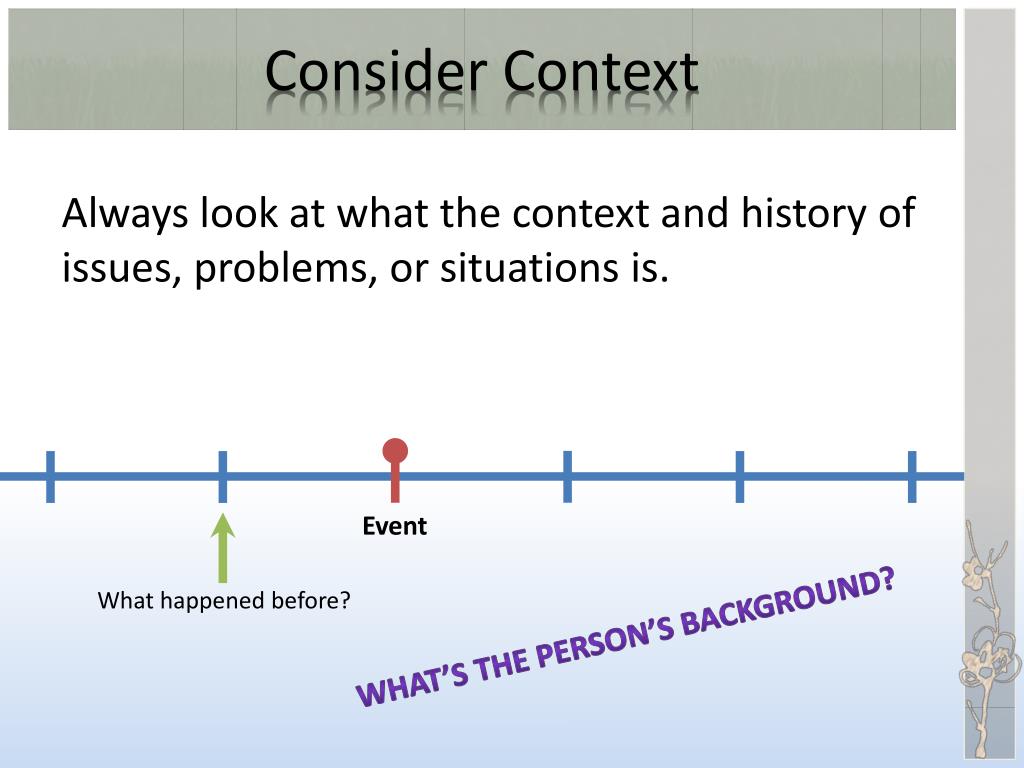 Consider Context

Always look at what the context and history of issues, problems, or situations is.

Event

What happened before?

WHAT'S THE PERSON'S BACKGROUND?